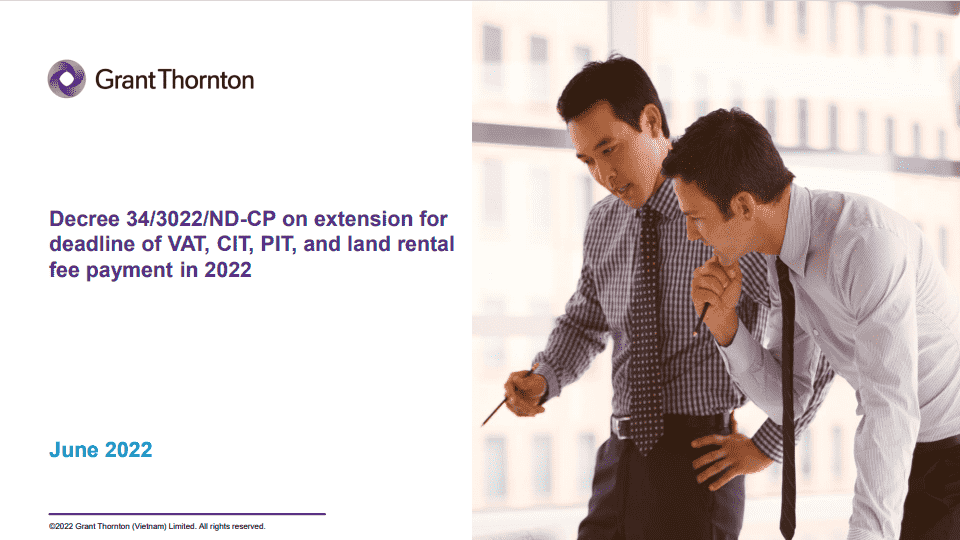 Grant Thornton

Decree 34/3022/ND-CP on extension for deadline of VAT, CIT, PIT, and land rental fee payment in 2022

June 2022

©2022 Grant Thornton (Vietnam) Limited. All rights reserved.